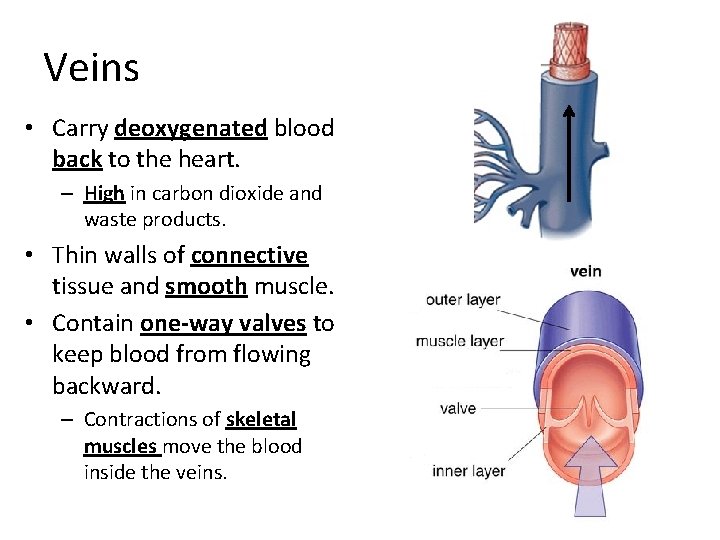 Veins

• Carry deoxygenated blood back to the heart.
  – High in carbon dioxide and waste products.
• Thin walls of connective tissue and smooth muscle.
• Contain one-way valves to keep blood from flowing backward.
  – Contractions of skeletal muscles move the blood inside the veins.

vein
outer layer
muscle layer
valve
inner layer